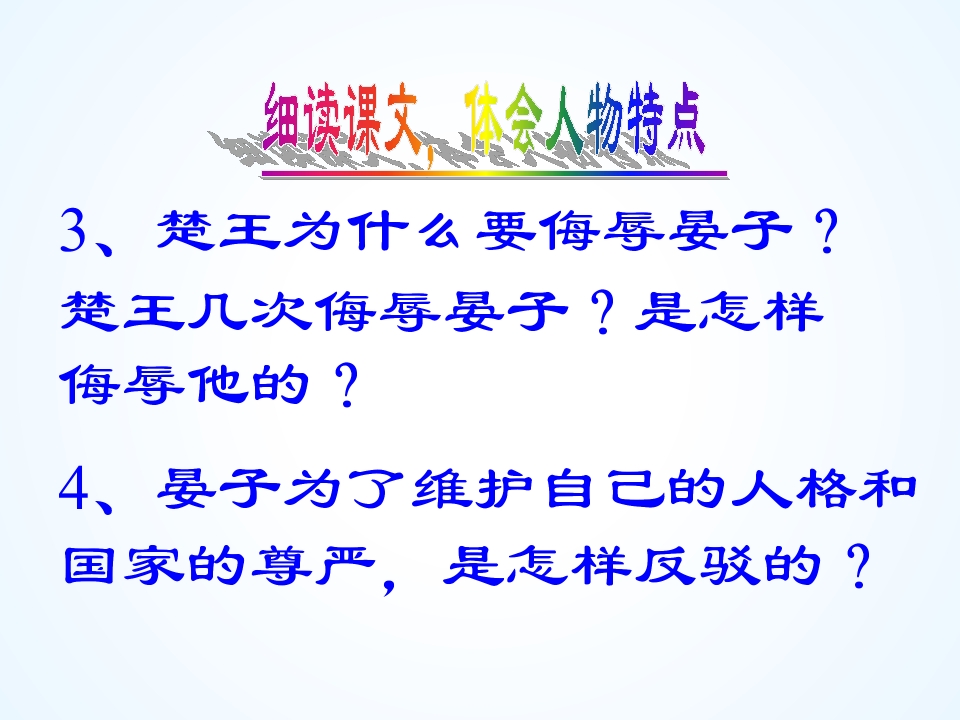 细读课文，体会人物特点

3、楚王为什么要侮辱晏子？楚王几次侮辱晏子？是怎样侮辱他的？

4、晏子为了维护自己的人格和国家的尊严，是怎样反驳的？